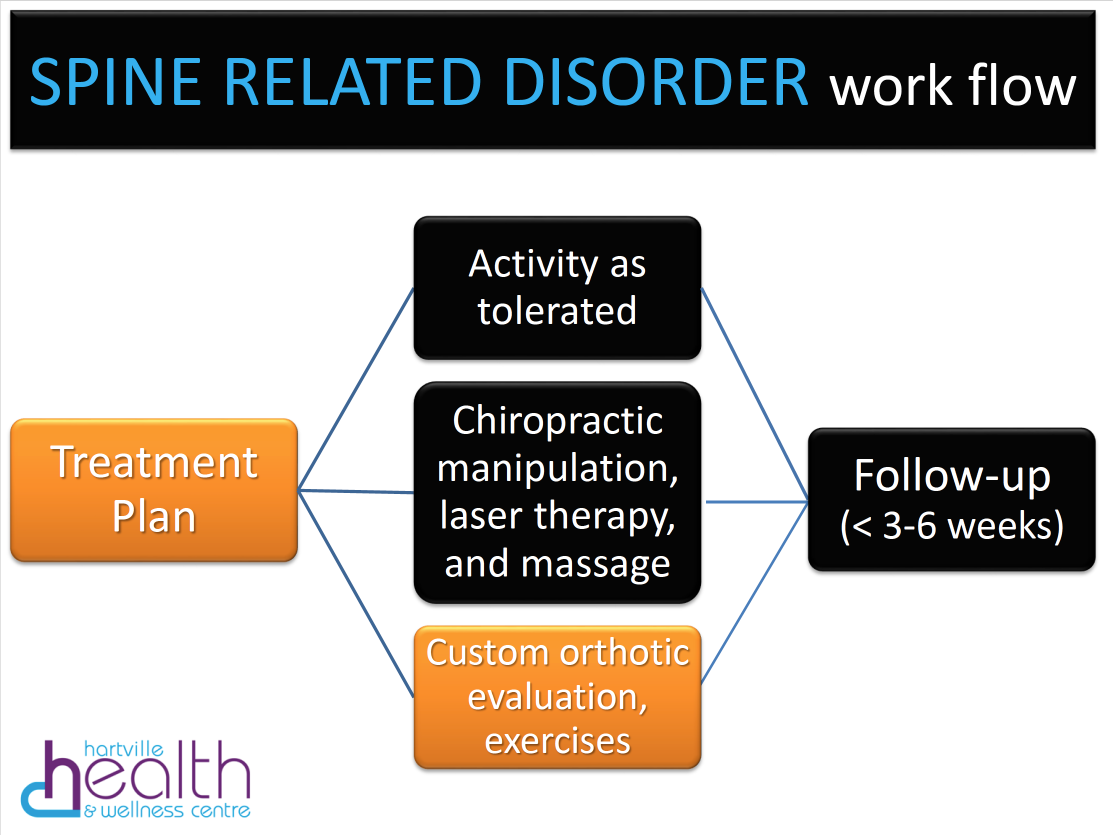 SPINE RELATED DISORDER work flow

Treatment Plan

Activity as tolerated

Chiropractic manipulation, laser therapy, and massage

Custom orthotic evaluation, exercises

Follow-up (< 3-6 weeks)

hartville health & wellness centre